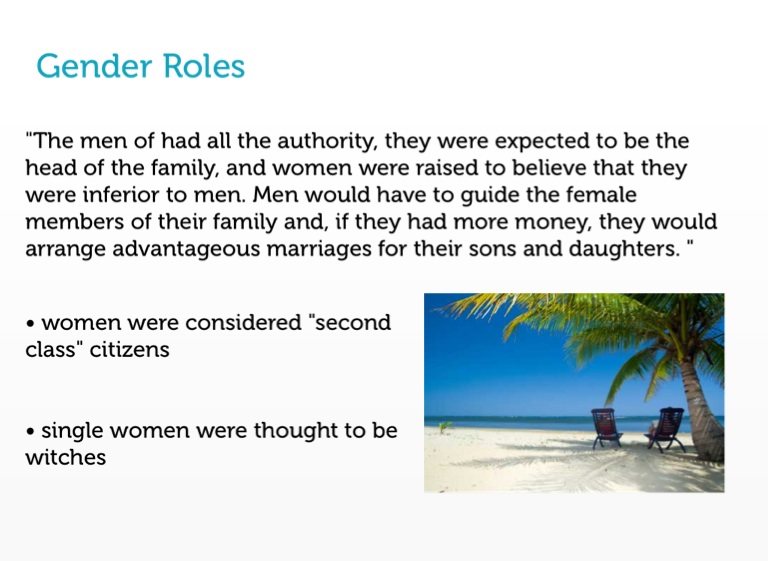 Gender Roles

"The men of had all the authority, they were expected to be the head of the family, and women were raised to believe that they were inferior to men. Men would have to guide the female members of their family and, if they had more money, they would arrange advantageous marriages for their sons and daughters. "

• women were considered "second class" citizens

• single women were thought to be witches